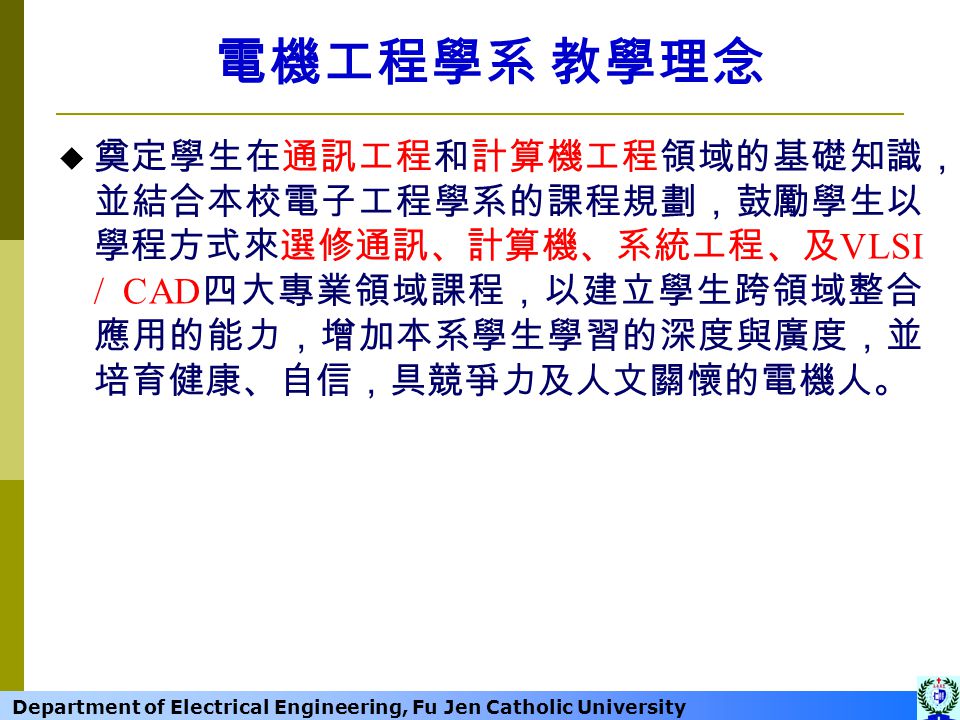 電機工程學系 教學理念

◆ 奠定學生在通訊工程和計算機工程領域的基礎知識，並結合本校電子工程學系的課程規劃，鼓勵學生以學程方式來選修通訊、計算機、系統工程、及VLSI / CAD四大專業領域課程，以建立學生跨領域整合應用的能力，增加本系學生學習的深度與廣度，並培育健康、自信，具競爭力及人文關懷的電機人。

Department of Electrical Engineering, Fu Jen Catholic University